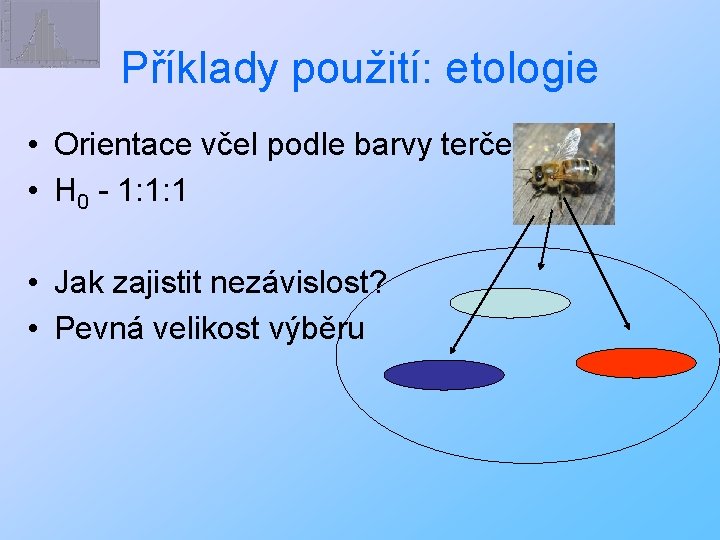 Příklady použití: etologie

• Orientace včel podle barvy terče
• $H_0$ - 1:1:1

• Jak zajistit nezávislost?
• Pevná velikost výběru